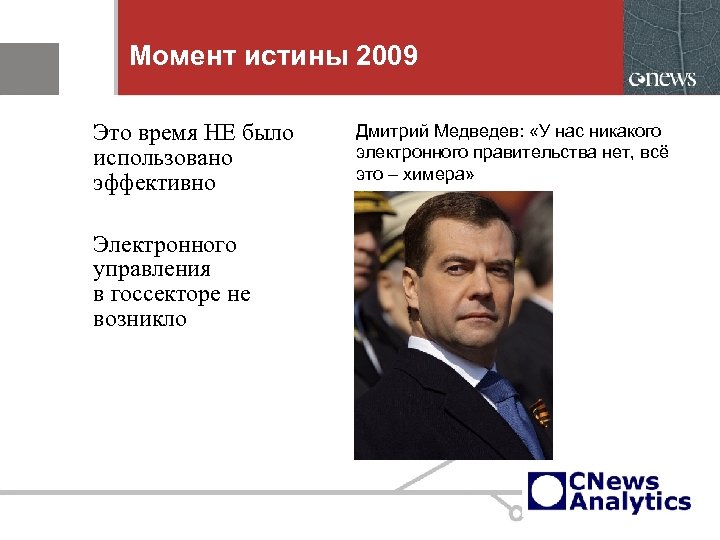 Момент истины 2009

cnews

Это время НЕ было использовано эффективно

Электронного управления в госсекторе не возникло

Дмитрий Медведев: «У нас никакого электронного правительства нет, всё это – химера»

CNews Analytics